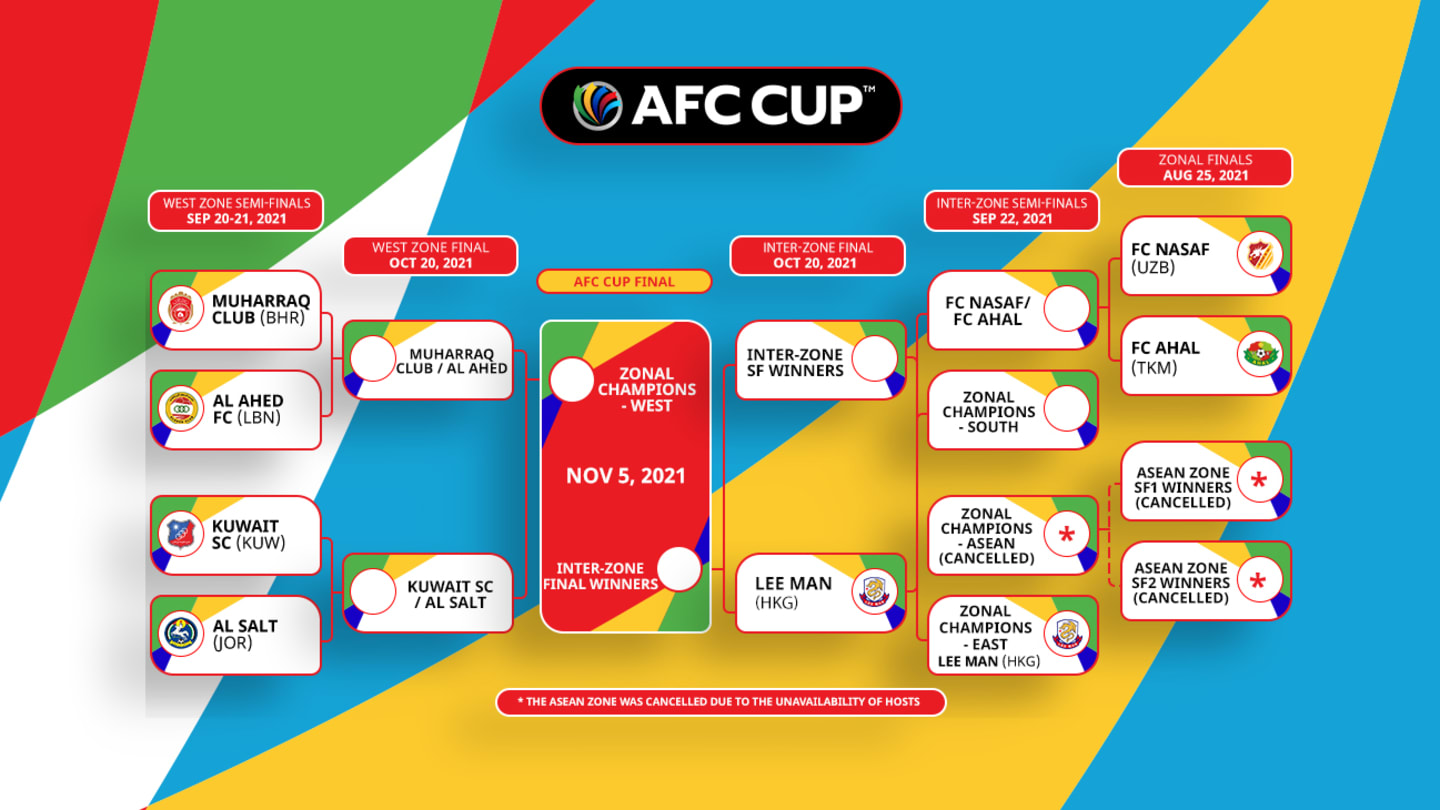 AFC CUP™

WEST ZONE SEMI-FINALS
SEP 20-21, 2021

MUHARRAQ CLUB (BHR)

AL AHED FC (LBN)

KUWAIT SC (KUW)

AL SALT (JOR)

WEST ZONE FINAL
OCT 20, 2021

MUHARRAQ CLUB / AL AHED

KUWAIT SC / AL SALT

AFC CUP FINAL

ZONAL CHAMPIONS - WEST

NOV 5, 2021

INTER-ZONE FINAL WINNERS

INTER-ZONE FINAL
OCT 20, 2021

INTER-ZONE SF WINNERS

LEE MAN (HKG)

INTER-ZONE SEMI-FINALS
SEP 22, 2021

FC NASAF/ FC AHAL

ZONAL CHAMPIONS - SOUTH

ZONAL CHAMPIONS - ASEAN (CANCELLED) *

ZONAL CHAMPIONS - EAST LEE MAN (HKG)

ZONAL FINALS
AUG 25, 2021

FC NASAF (UZB)

FC AHAL (TKM)

ASEAN ZONE SF1 WINNERS (CANCELLED) *

ASEAN ZONE SF2 WINNERS (CANCELLED) *

* THE ASEAN ZONE WAS CANCELLED DUE TO THE UNAVAILABILITY OF HOSTS